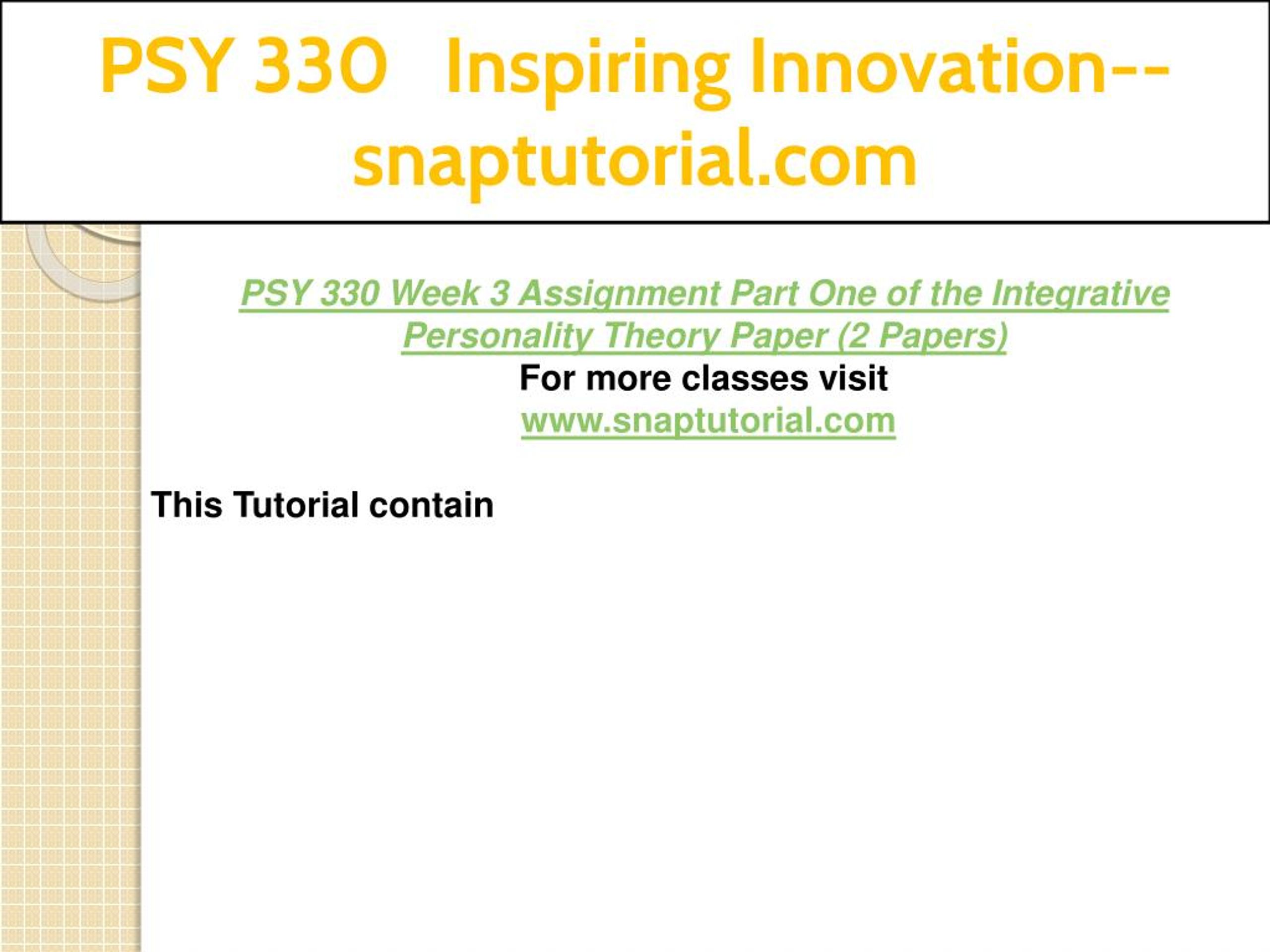 PSY 330 Inspiring Innovation--snaptutorial.com

PSY 330 Week 3 Assignment Part One of the Integrative Personality Theory Paper (2 Papers)
For more classes visit
www.snaptutorial.com

This Tutorial contain